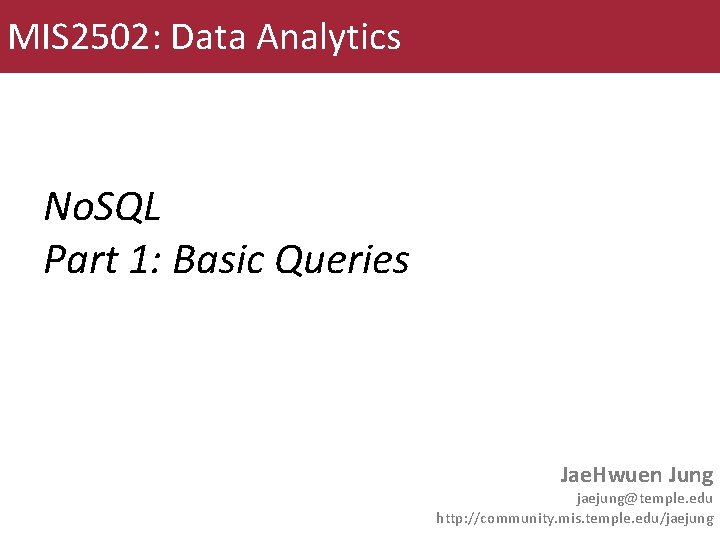 MIS2502: Data Analytics

NoSQL
Part 1: Basic Queries

JaeHwuen Jung
jaejung@temple.edu
http://community.mis.temple.edu/jaejung